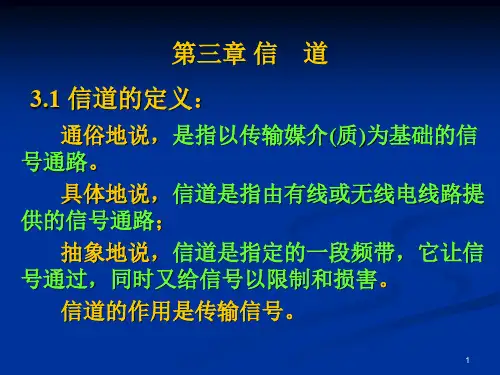 第三章 信　道

3.1 信道的定义：

通俗地说，是指以传输媒介(质)为基础的信号通路。

具体地说，信道是指由有线或无线电线路提供的信号通路；

抽象地说，信道是指定的一段频带，它让信号通过，同时又给信号以限制和损害。

信道的作用是传输信号。

1